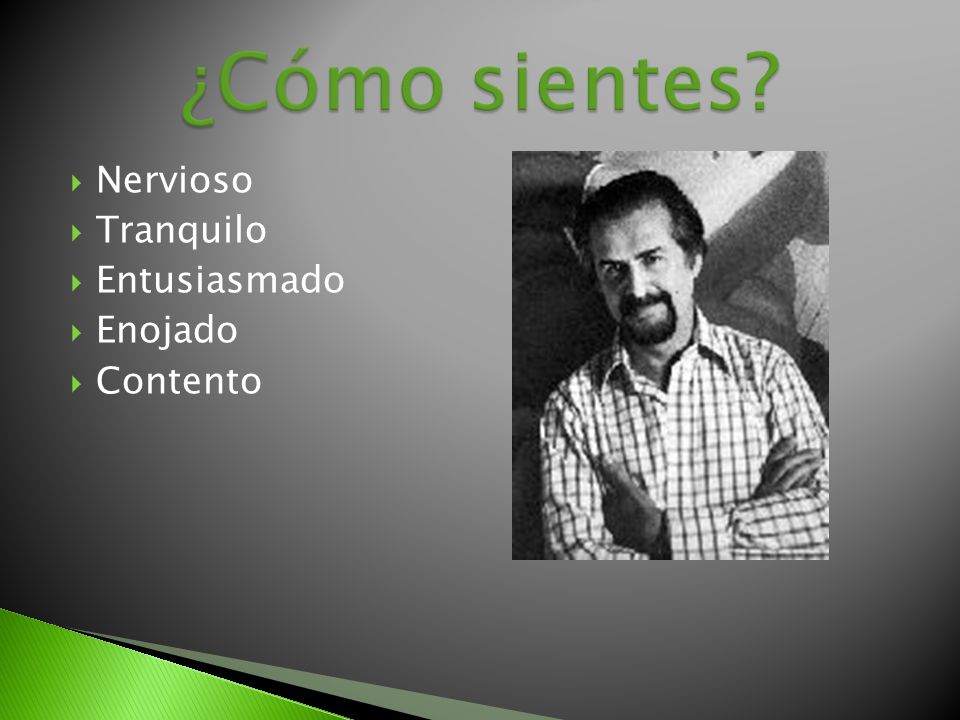 ¿Cómo sientes?

Nervioso
Tranquilo
Entusiasmado
Enojado
Contento